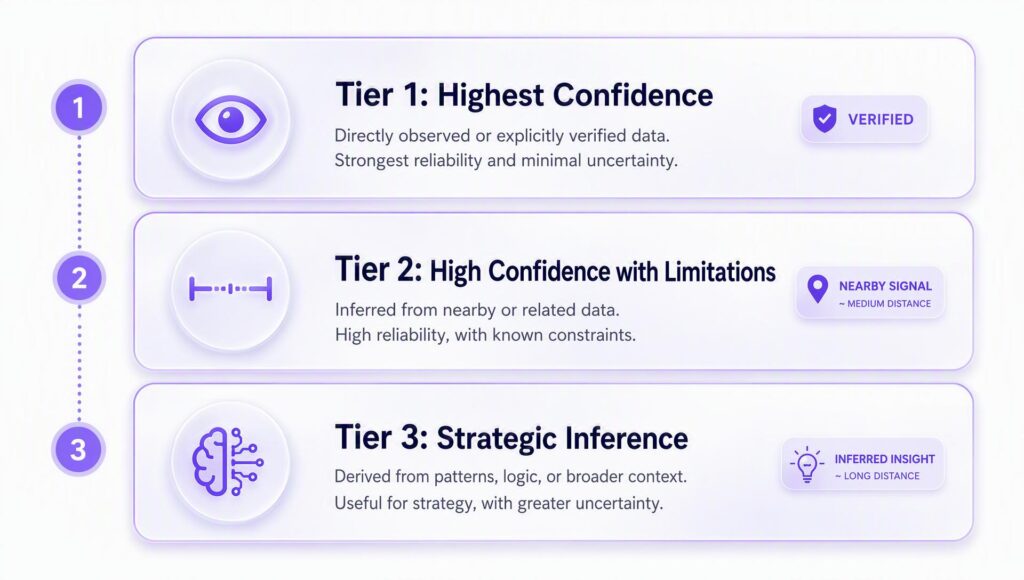 1

Tier 1: Highest Confidence

Directly observed or explicitly verified data. Strongest reliability and minimal uncertainty.

VERIFIED

2

Tier 2: High Confidence with Limitations

Inferred from nearby or related data. High reliability, with known constraints.

NEARBY SIGNAL
~ MEDIUM DISTANCE

3

Tier 3: Strategic Inference

Derived from patterns, logic, or broader context. Useful for strategy, with greater uncertainty.

INFERRED INSIGHT
~ LONG DISTANCE